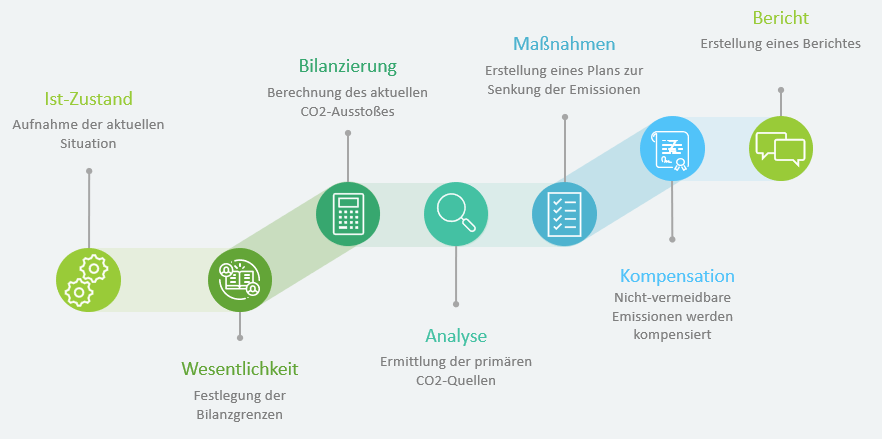 Ist-Zustand
Aufnahme der aktuellen Situation

Wesentlichkeit
Festlegung der Bilanzgrenzen

Bilanzierung
Berechnung des aktuellen CO2-Ausstoßes

Analyse
Ermittlung der primären CO2-Quellen

Maßnahmen
Erstellung eines Plans zur Senkung der Emissionen

Kompensation
Nicht-vermeidbare Emissionen werden kompensiert

Bericht
Erstellung eines Berichtes